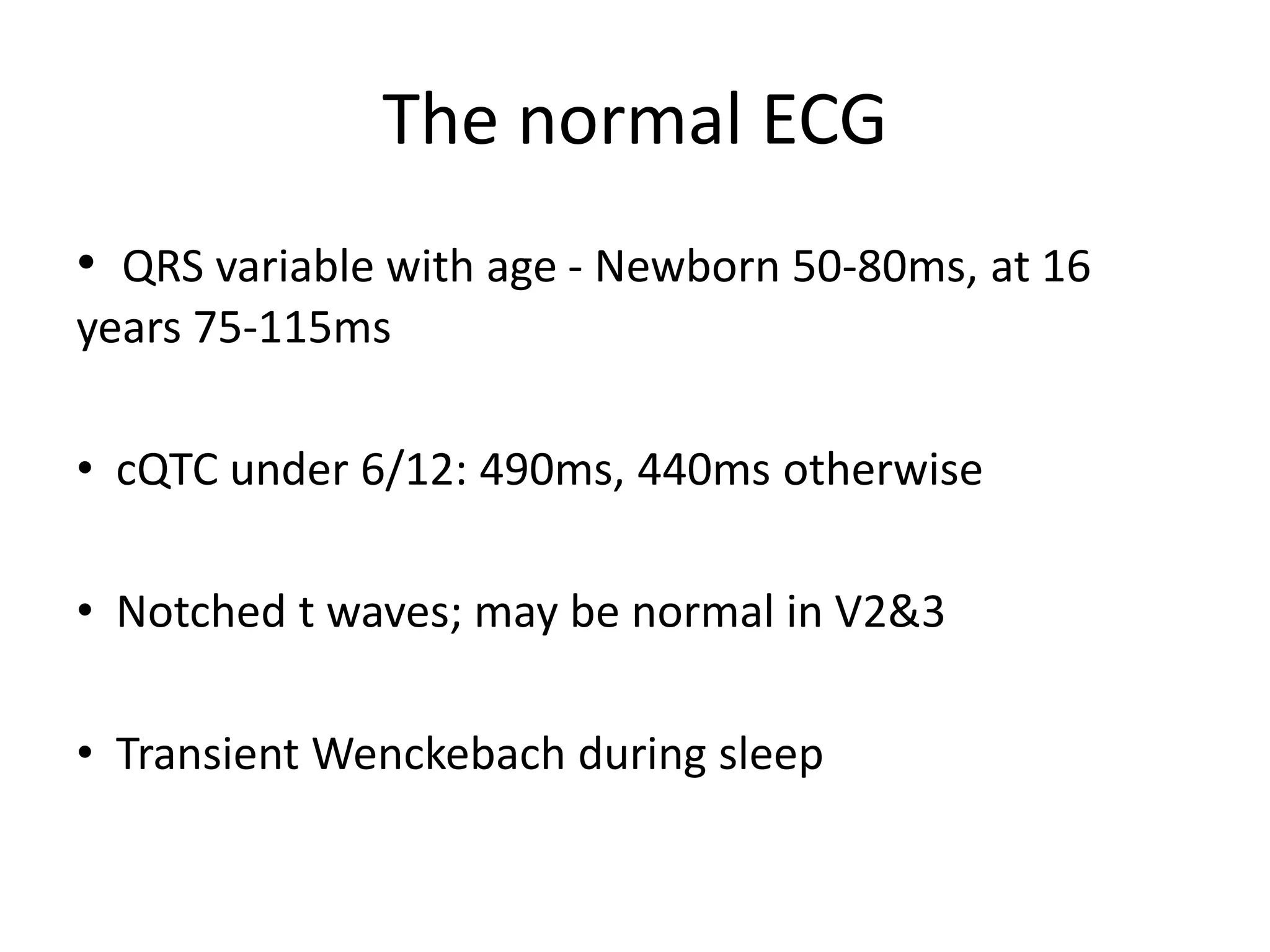 The normal ECG

• QRS variable with age - Newborn 50-80ms, at 16 years 75-115ms

• cQTC under 6/12: 490ms, 440ms otherwise

• Notched t waves; may be normal in V2&3

• Transient Wenckebach during sleep